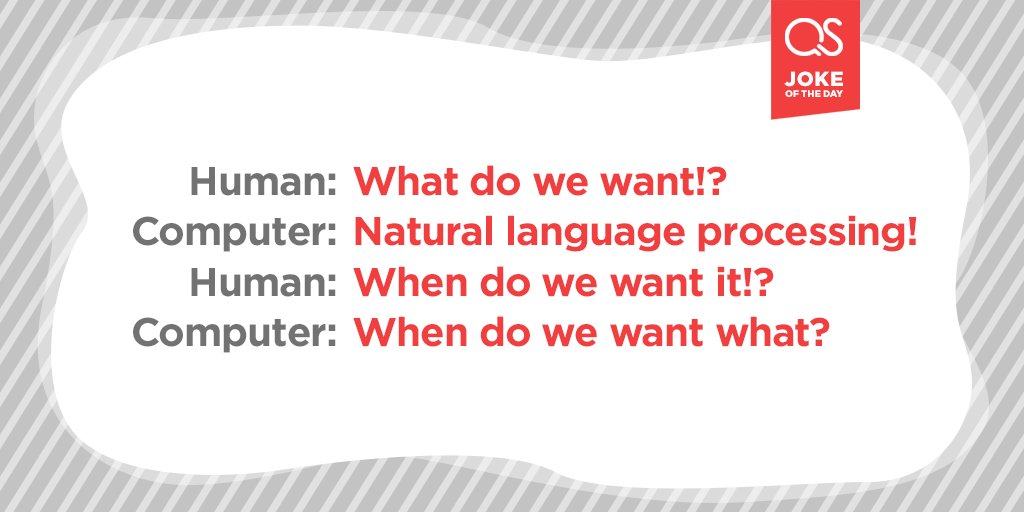 QS
JOKE
OF THE DAY

Human: What do we want!?
Computer: Natural language processing!
Human: When do we want it!?
Computer: When do we want what?